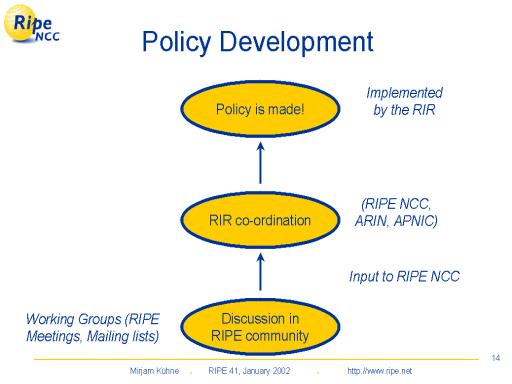 Ripe NCC

Policy Development

Policy is made!

Implemented by the RIR

RIR co-ordination

(RIPE NCC, ARIN, APNIC)

Input to RIPE NCC

Working Groups (RIPE Meetings, Mailing lists)

Discussion in RIPE community

14

Mirjam Kühne . RIPE 41, January 2002 . http://www.ripe.net